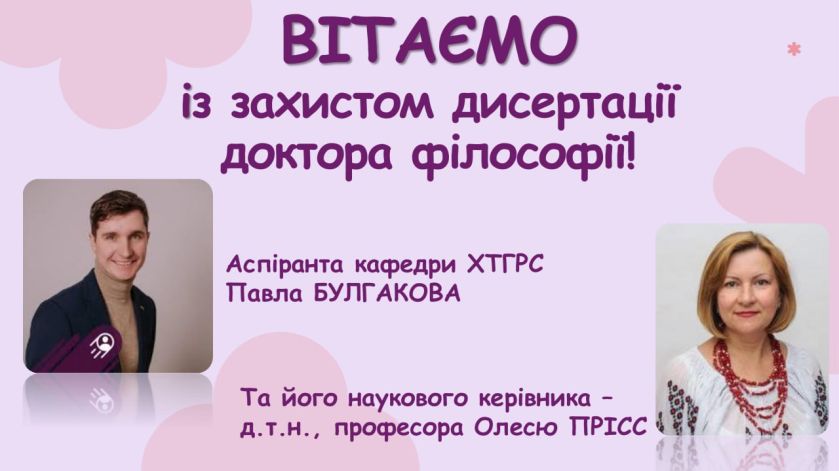 ВІТАЄМО
із захистом дисертації доктора філософії!

Аспіранта кафедри ХТГРС
Павла БУЛГАКОВА

Та його наукового керівника –
д.т.н., професора Олесю ПРІСС